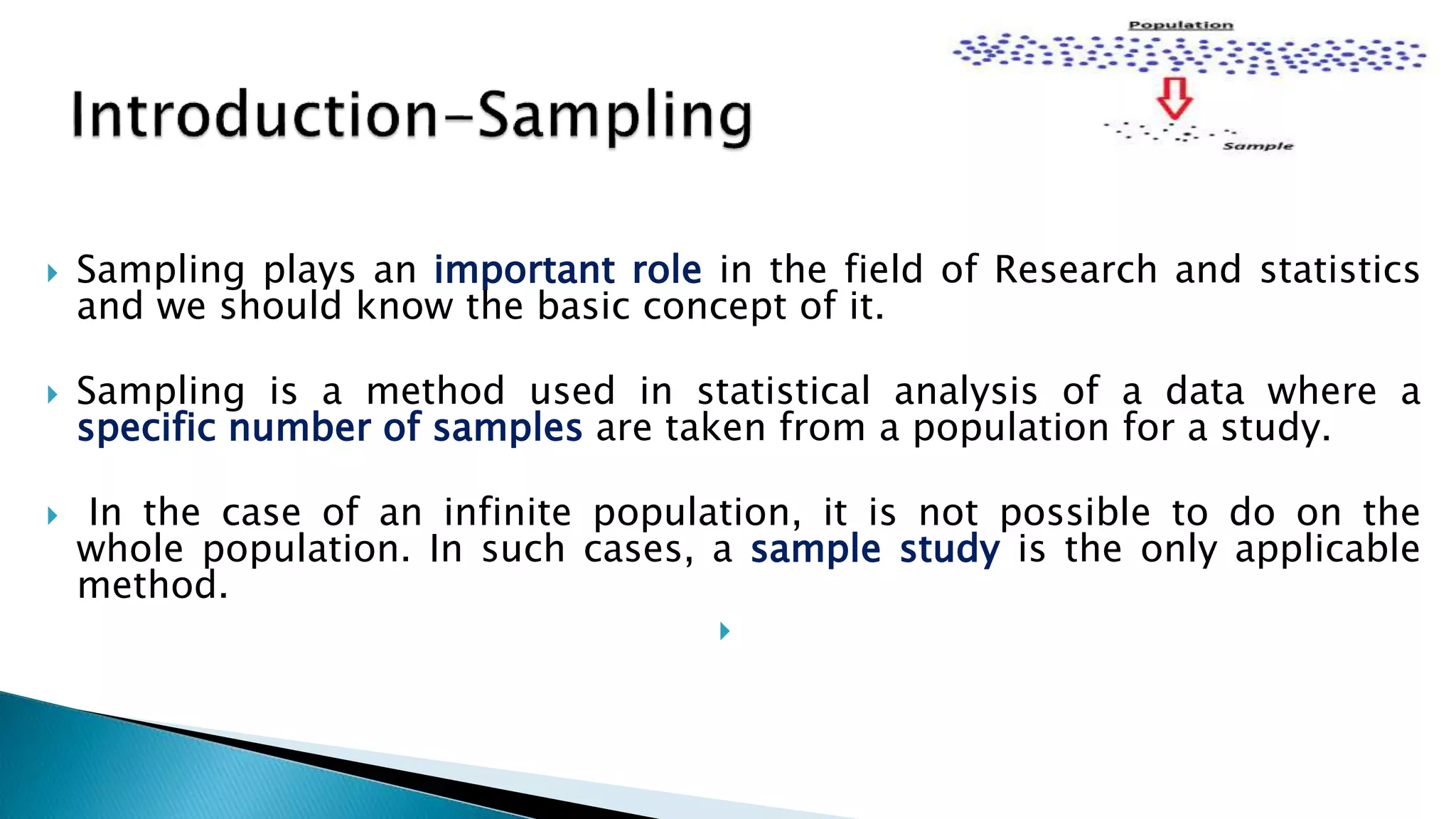 Population

Sample

Introduction-Sampling

Sampling plays an important role in the field of Research and statistics and we should know the basic concept of it.

Sampling is a method used in statistical analysis of a data where a specific number of samples are taken from a population for a study.

In the case of an infinite population, it is not possible to do on the whole population. In such cases, a sample study is the only applicable method.